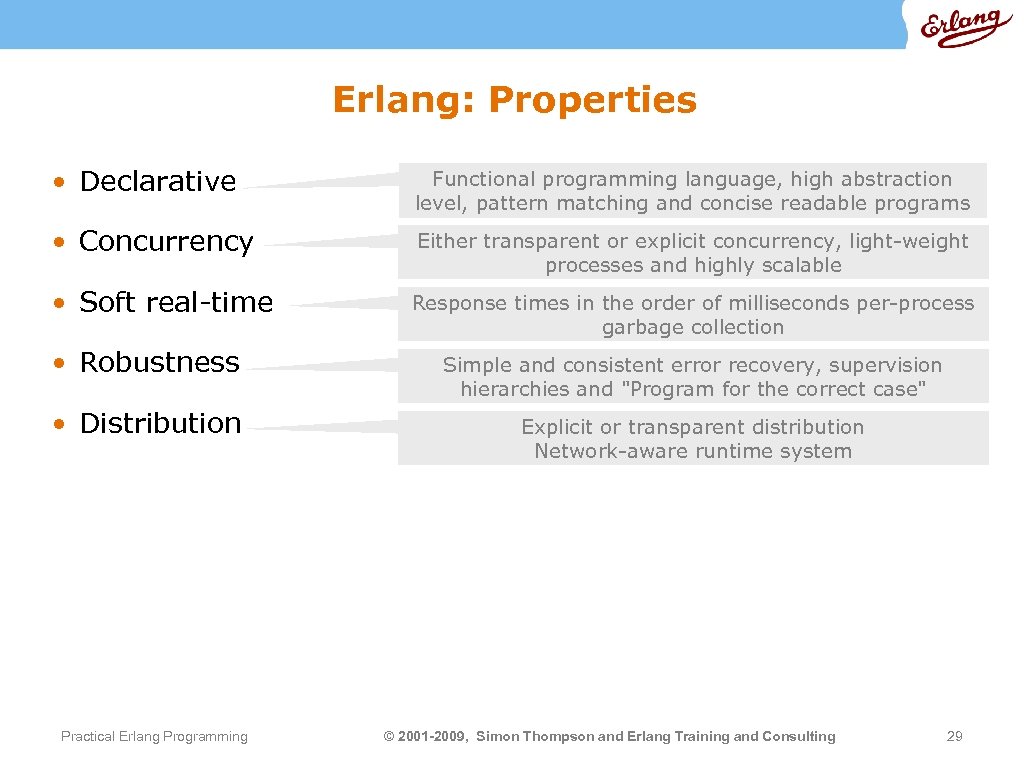 Erlang

Erlang: Properties

• Declarative

Functional programming language, high abstraction level, pattern matching and concise readable programs

• Concurrency

Either transparent or explicit concurrency, light-weight processes and highly scalable

• Soft real-time

Response times in the order of milliseconds per-process garbage collection

• Robustness

Simple and consistent error recovery, supervision hierarchies and "Program for the correct case"

• Distribution

Explicit or transparent distribution
Network-aware runtime system

Practical Erlang Programming

© 2001-2009, Simon Thompson and Erlang Training and Consulting

29